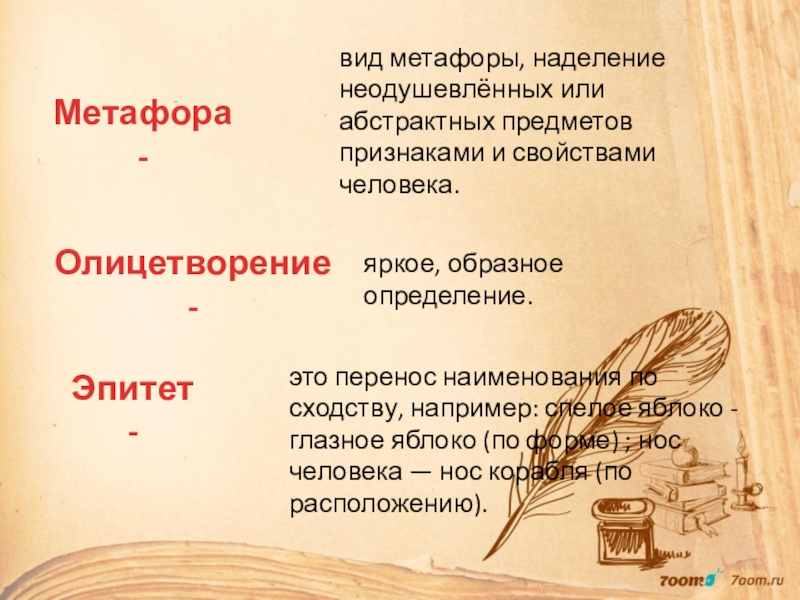 Метафора -

вид метафоры, наделение неодушевлённых или абстрактных предметов признаками и свойствами человека.

Олицетворение -

яркое, образное определение.

Эпитет -

это перенос наименования по сходству, например: спелое яблоко - глазное яблоко (по форме); нос человека — нос корабля (по расположению).

7oom 7oom.ru